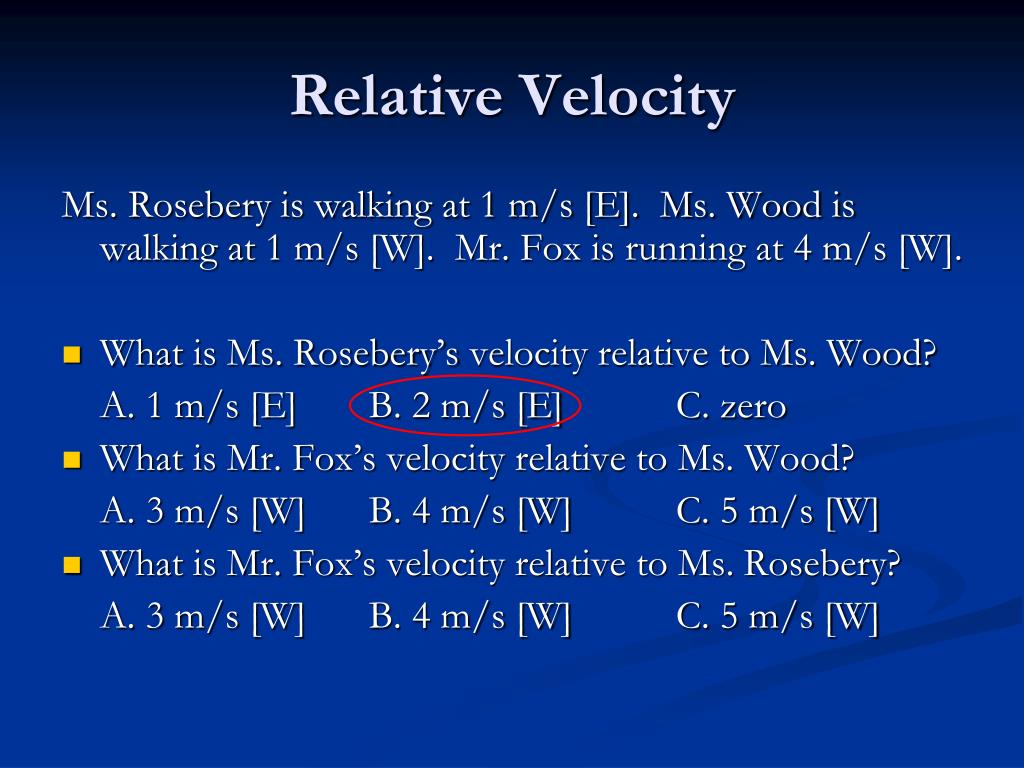 Relative Velocity

Ms. Rosebery is walking at 1 m/s [E]. Ms. Wood is walking at 1 m/s [W]. Mr. Fox is running at 4 m/s [W].

What is Ms. Rosebery's velocity relative to Ms. Wood?
A. 1 m/s [E] B. 2 m/s [E] C. zero

What is Mr. Fox's velocity relative to Ms. Wood?
A. 3 m/s [W] B. 4 m/s [W] C. 5 m/s [W]

What is Mr. Fox's velocity relative to Ms. Rosebery?
A. 3 m/s [W] B. 4 m/s [W] C. 5 m/s [W]